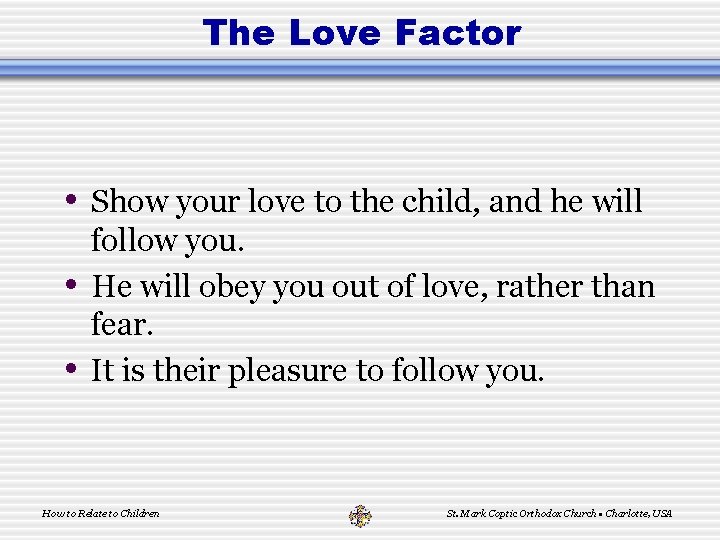 The Love Factor

• Show your love to the child, and he will follow you.
• He will obey you out of love, rather than fear.
• It is their pleasure to follow you.

How to Relate to Children

St. Mark Coptic Orthodox Church • Charlotte, USA